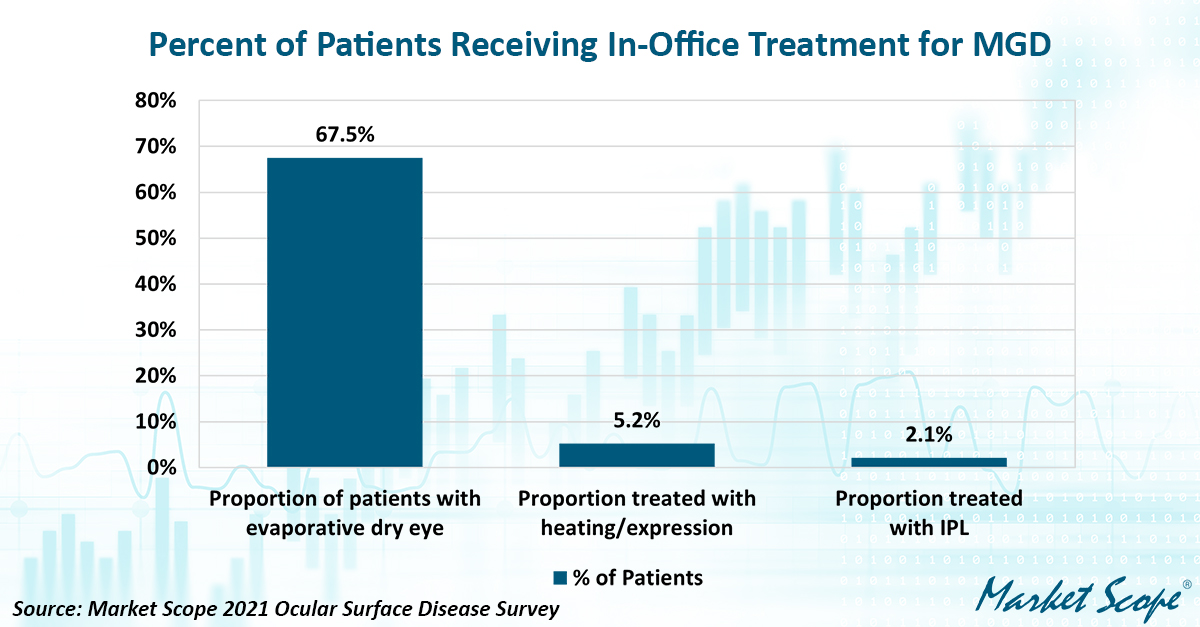 Percent of Patients Receiving In-Office Treatment for MGD

80%
70%
60%
50%
40%
30%
20%
10%
0%

67.5%
5.2%
2.1%

Proportion of patients with evaporative dry eye

Proportion treated with heating/expression

Proportion treated with IPL

% of Patients

Source: Market Scope 2021 Ocular Surface Disease Survey

Market Scope®